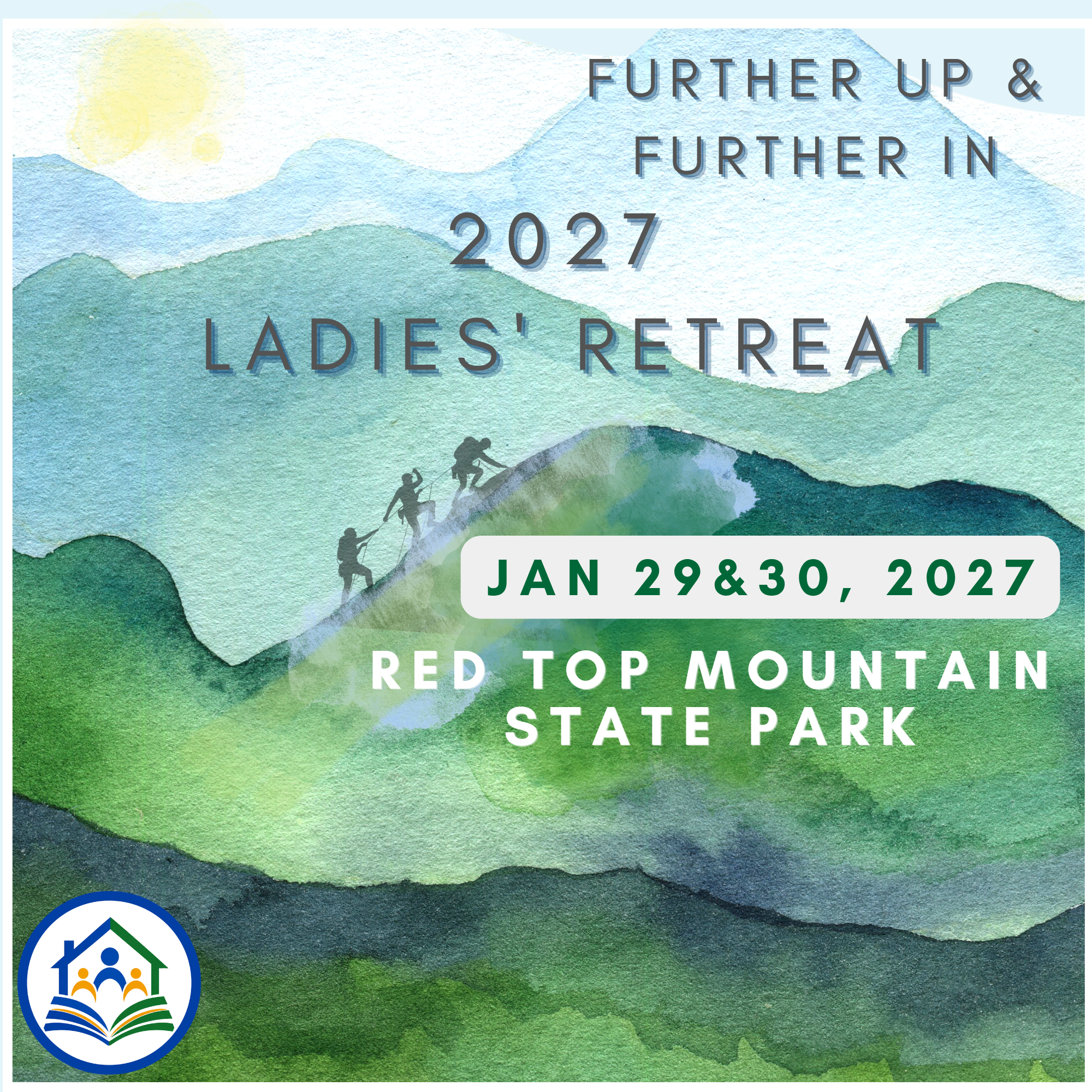 FURTHER UP &
FURTHER IN

2027
LADIES' RETREAT

JAN 29&30, 2027

RED TOP MOUNTAIN
STATE PARK